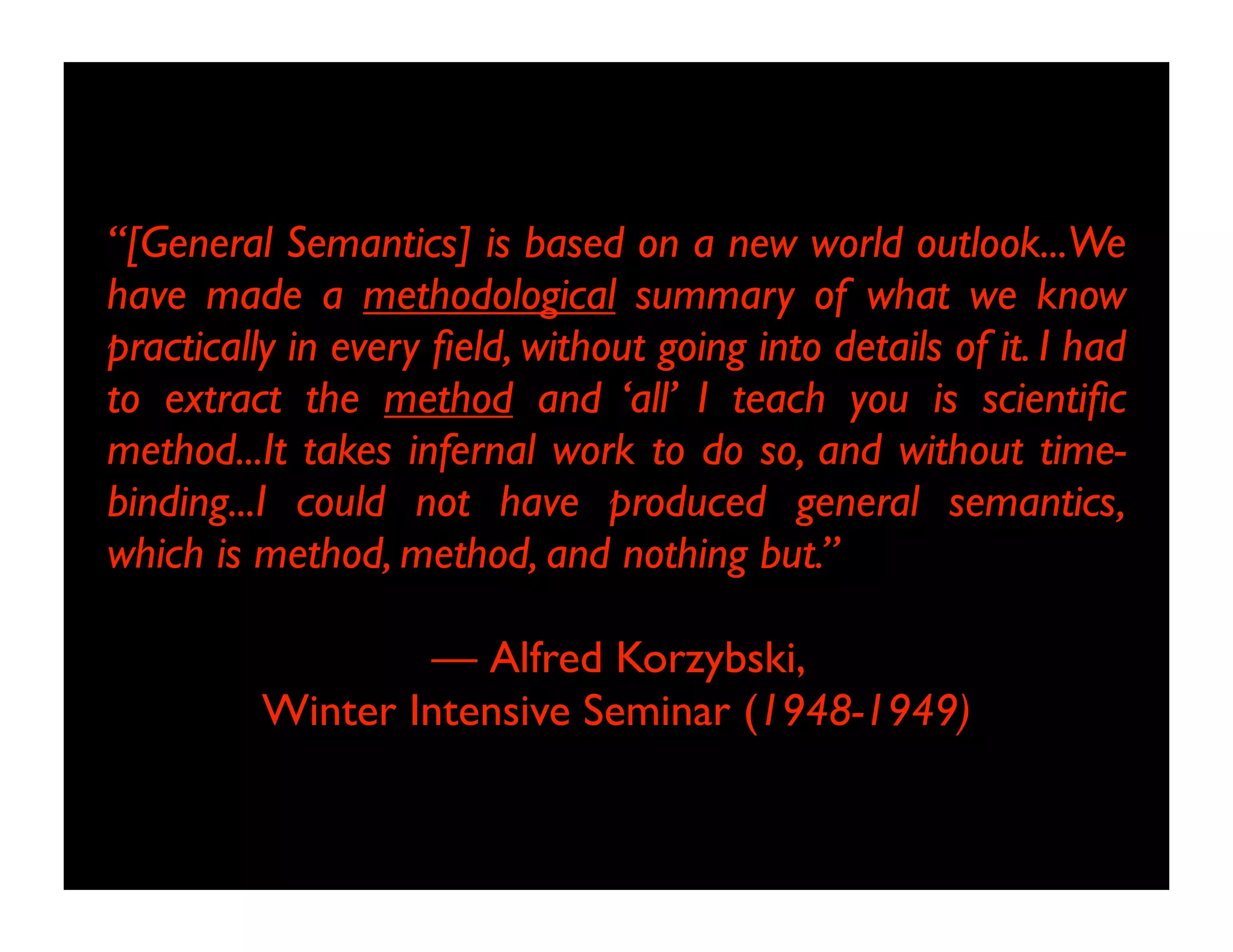 “[General Semantics] is based on a new world outlook...We have made a methodological summary of what we know practically in every field, without going into details of it. I had to extract the method and ‘all’ I teach you is scientific method...It takes infernal work to do so, and without time-binding...I could not have produced general semantics, which is method, method, and nothing but.”

— Alfred Korzybski,
Winter Intensive Seminar (1948-1949)